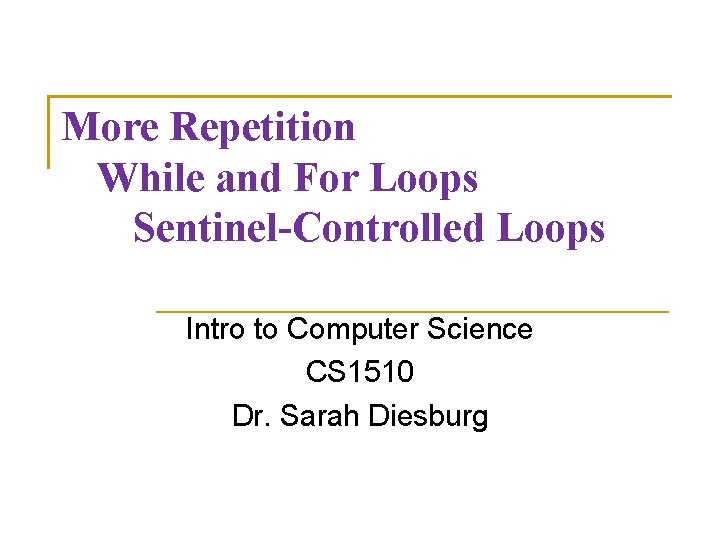 More Repetition
While and For Loops
Sentinel-Controlled Loops

Intro to Computer Science
CS1510
Dr. Sarah Diesburg